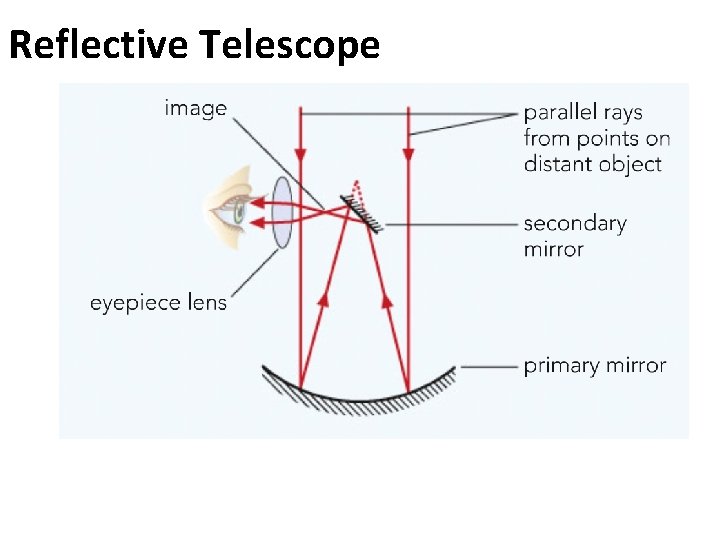 Reflective Telescope

image

parallel rays from points on distant object

secondary mirror

eyepiece lens

primary mirror